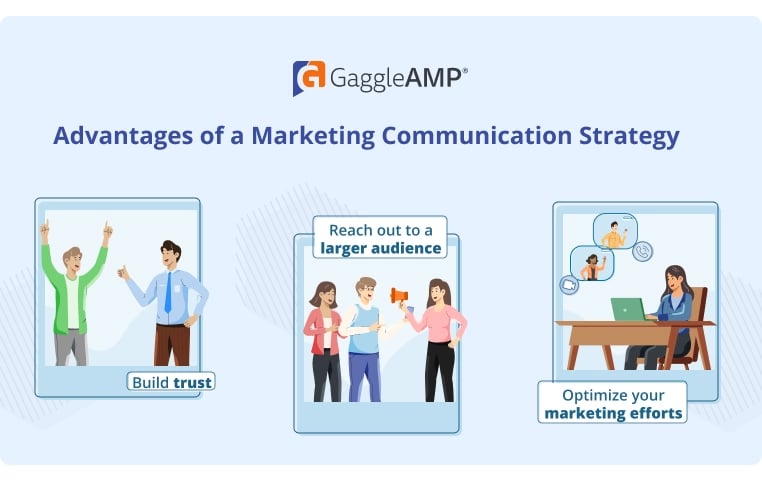 GaggleAMP®

Advantages of a Marketing Communication Strategy

Build trust

Reach out to a larger audience

Optimize your marketing efforts